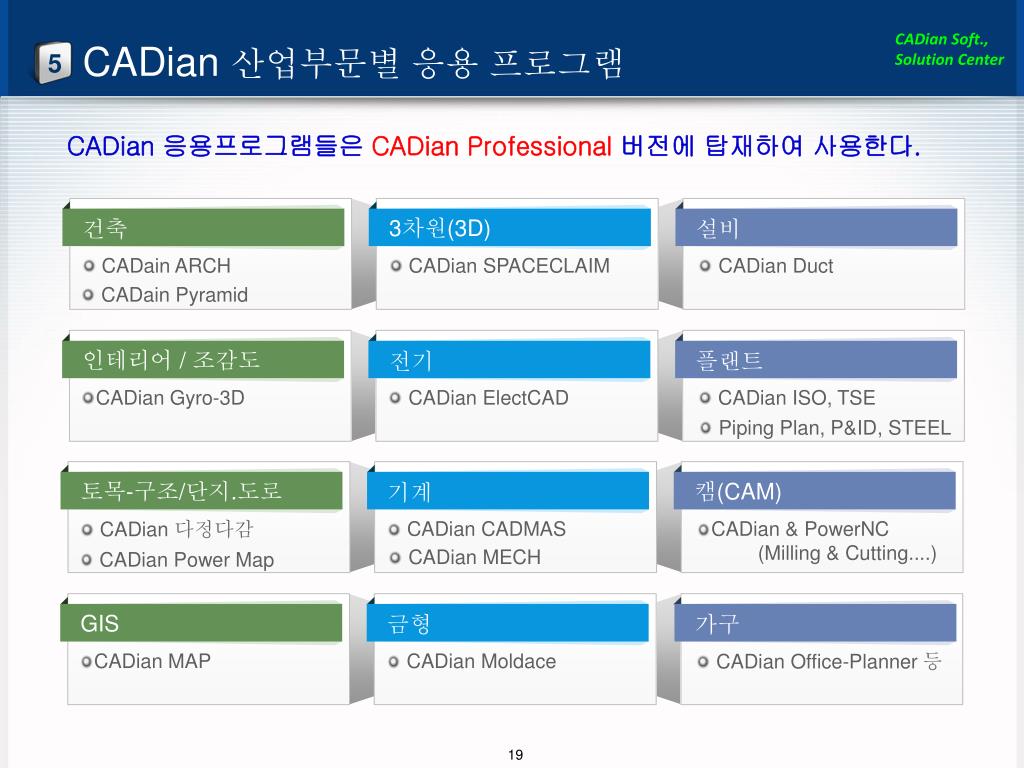 5 CADian 산업부문별 응용 프로그램

CADian Soft., Solution Center

CADian 응용프로그램들은 CADian Professional 버전에 탑재하여 사용한다.

건축
CADain ARCH
CADain Pyramid

3차원(3D)
CADian SPACECLAIM

설비
CADian Duct

인테리어 / 조감도
CADian Gyro-3D

전기
CADian ElectCAD

플랜트
CADian ISO, TSE
Piping Plan, P&ID, STEEL

토목-구조/단지.도로
CADian 다정다감
CADian Power Map

기계
CADian CADMAS
CADian MECH

캠(CAM)
CADian & PowerNC (Milling & Cutting....)

GIS
CADian MAP

금형
CADian Moldace

가구
CADian Office-Planner 등

19